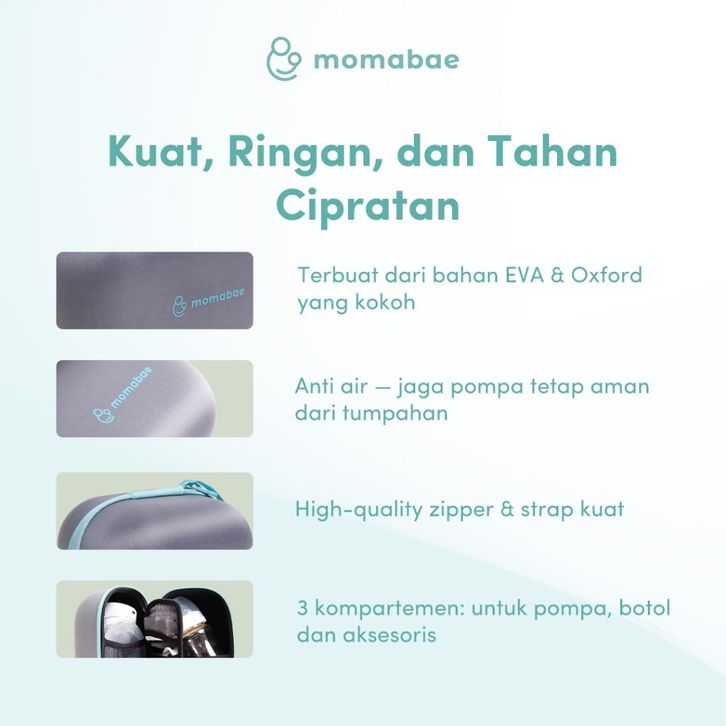 momabae

Kuat, Ringan, dan Tahan Cipratan

momabae

Terbuat dari bahan EVA & Oxford yang kokoh

momabae

Anti air — jaga pompa tetap aman dari tumpahan

High-quality zipper & strap kuat

3 kompartemen: untuk pompa, botol dan aksesoris